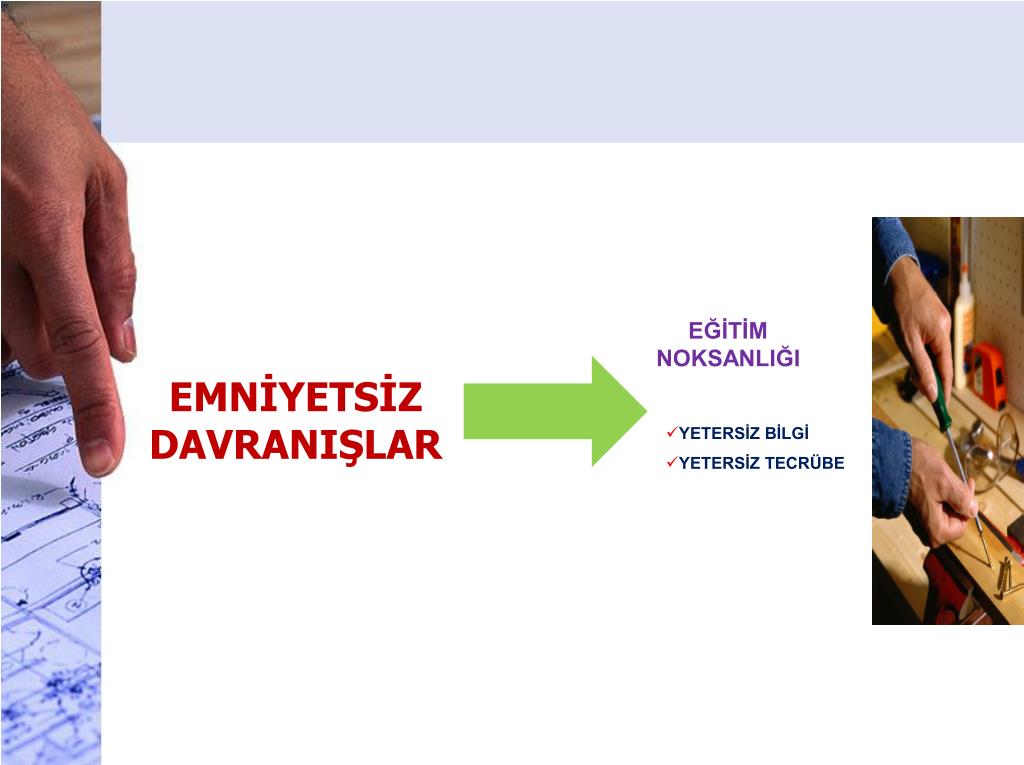 EMNİYETSİZ DAVRANIŞLAR

EĞİTİM NOKSANLIĞI

✓YETERSİZ BİLGİ
✓YETERSİZ TECRÜBE